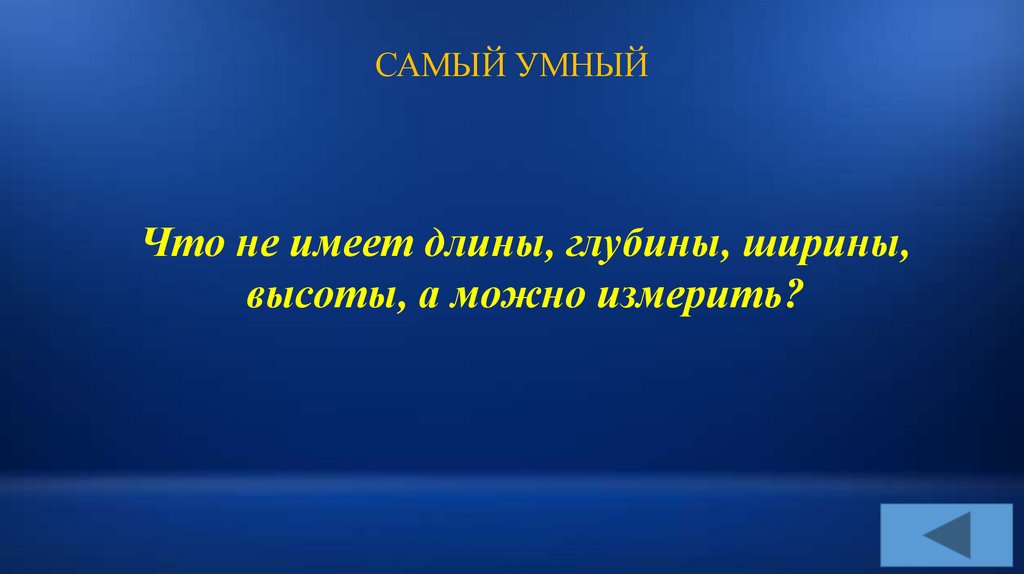 САМЫЙ УМНЫЙ

Что не имеет длины, глубины, ширины, высоты, а можно измерить?